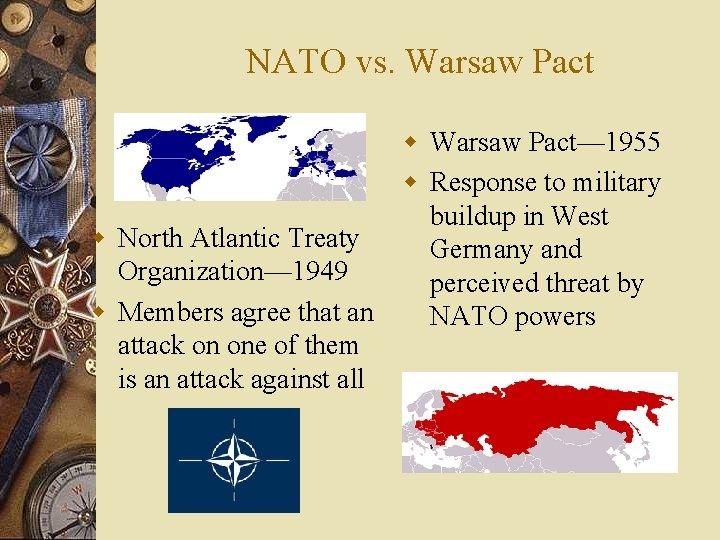 NATO vs. Warsaw Pact

North Atlantic Treaty Organization—1949

Members agree that an attack on one of them is an attack against all

Warsaw Pact—1955

Response to military buildup in West Germany and perceived threat by NATO powers